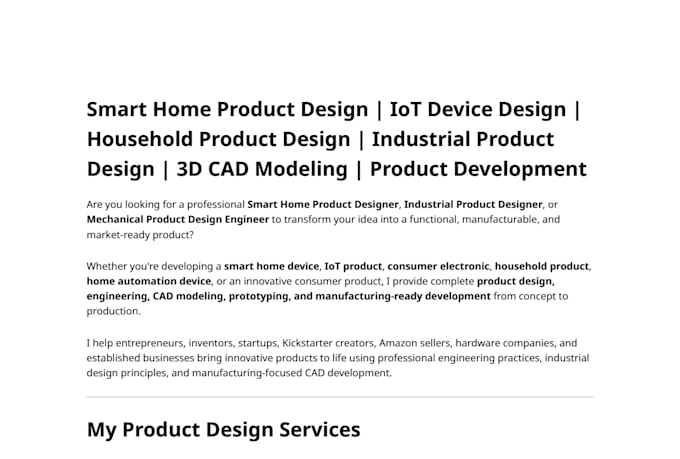 Smart Home Product Design | IoT Device Design | Household Product Design | Industrial Product Design | 3D CAD Modeling | Product Development

Are you looking for a professional Smart Home Product Designer, Industrial Product Designer, or Mechanical Product Design Engineer to transform your idea into a functional, manufacturable, and market-ready product?

Whether you're developing a smart home device, IoT product, consumer electronic, household product, home automation device, or an innovative consumer product, I provide complete product design, engineering, CAD modeling, prototyping, and manufacturing-ready development from concept to production.

I help entrepreneurs, inventors, startups, Kickstarter creators, Amazon sellers, hardware companies, and established businesses bring innovative products to life using professional engineering practices, industrial design principles, and manufacturing-focused CAD development.

My Product Design Services